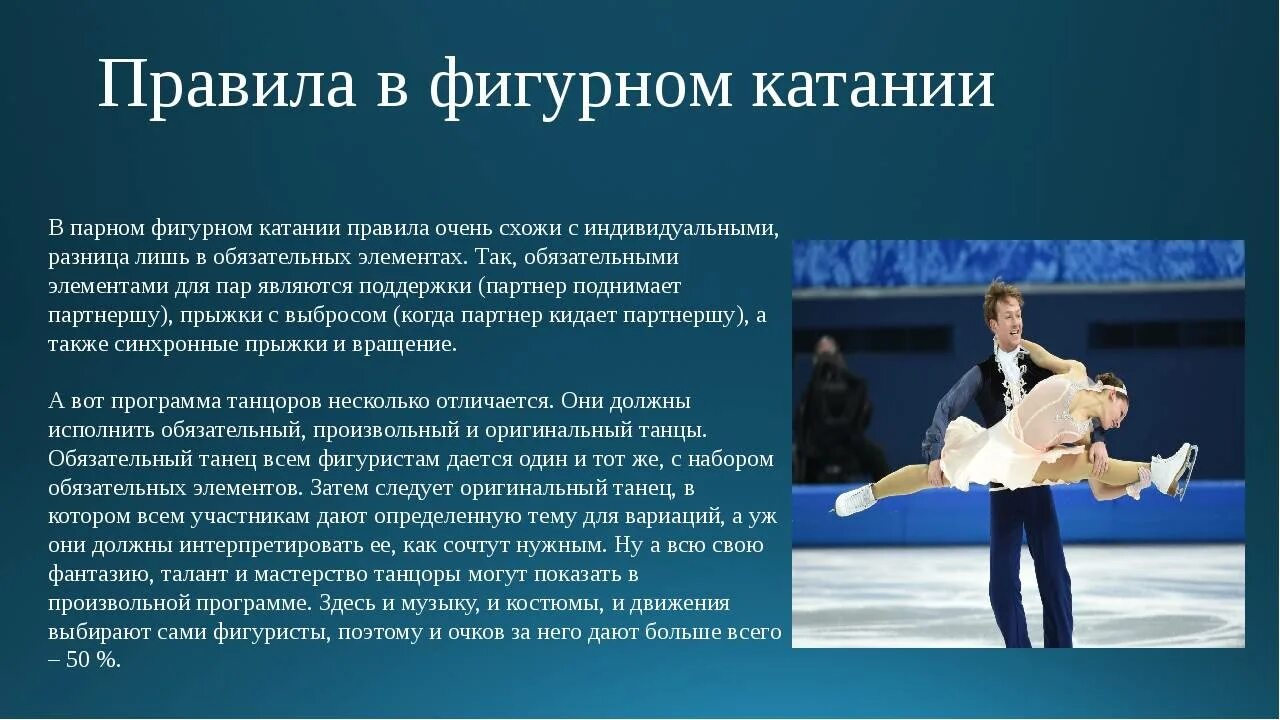 Правила в фигурном катании

В парном фигурном катании правила очень схожи с индивидуальными, разница лишь в обязательных элементах. Так, обязательными элементами для пар являются поддержки (партнер поднимает партнершу), прыжки с выбросом (когда партнер кидает партнершу), а также синхронные прыжки и вращение.

А вот программа танцоров несколько отличается. Они должны исполнить обязательный, произвольный и оригинальный танцы. Обязательный танец всем фигуристам дается один и тот же, с набором обязательных элементов. Затем следует оригинальный танец, в котором всем участникам дают определенную тему для вариаций, а уж они должны интерпретировать ее, как сочтут нужным. Ну а всю свою фантазию, талант и мастерство танцоры могут показать в произвольной программе. Здесь и музыку, и костюмы, и движения выбирают сами фигуристы, поэтому и очков за него дают больше всего – 50 %.